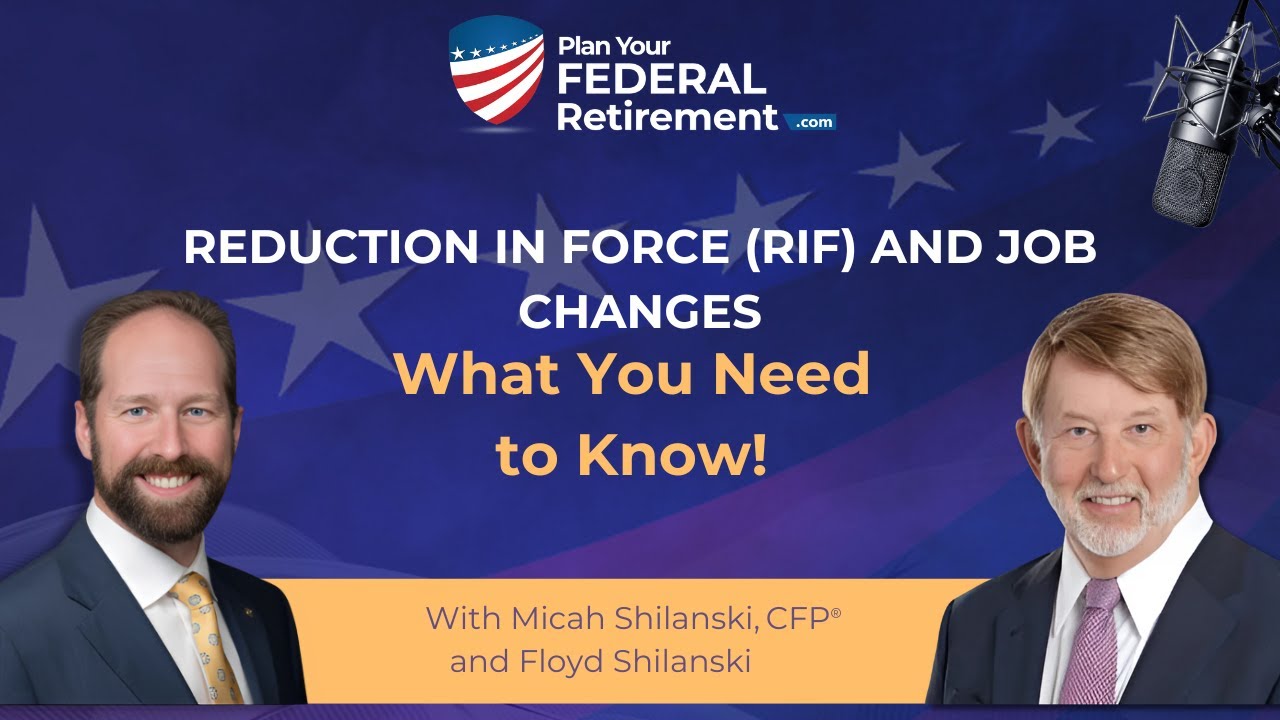 Plan Your FEDERAL Retirement .com

REDUCTION IN FORCE (RIF) AND JOB CHANGES

What You Need to Know!

With Micah Shilanski, CFP®
and Floyd Shilanski